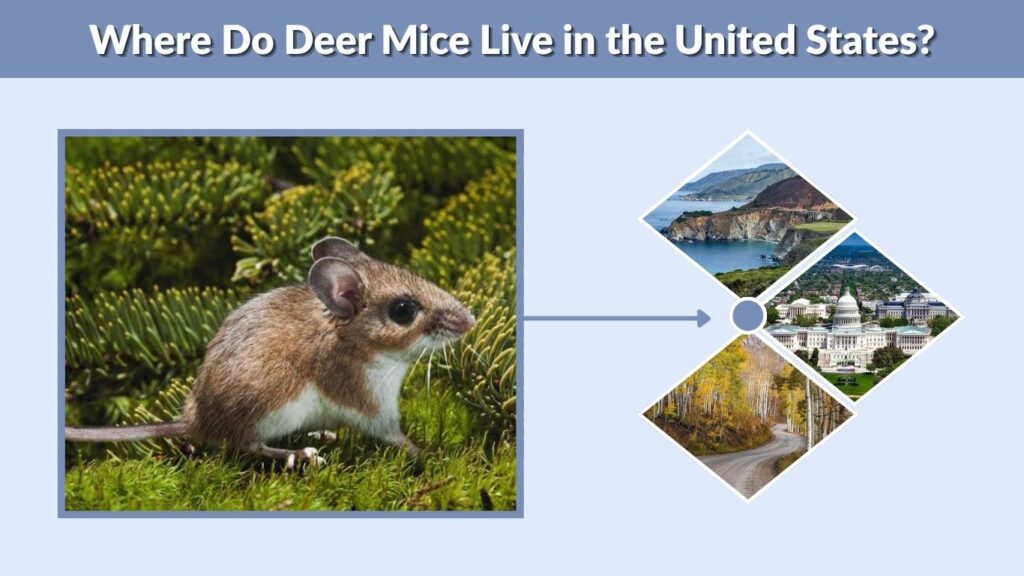 Where Do Deer Mice Live in the United States?